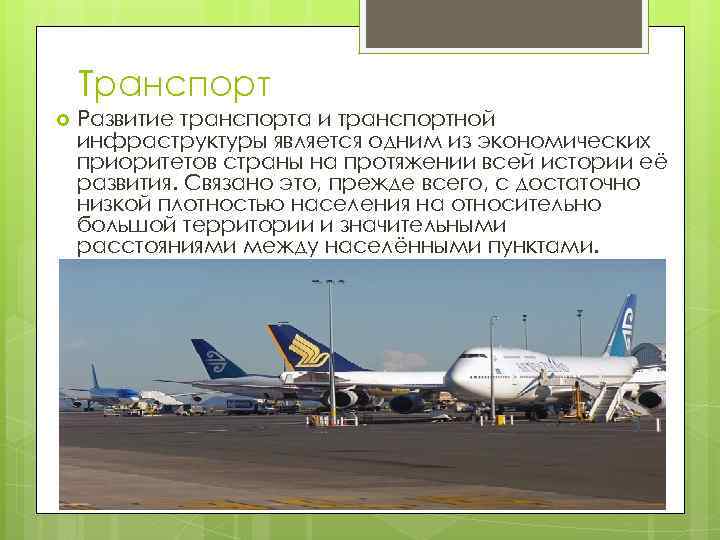 Транспорт

Развитие транспорта и транспортной инфраструктуры является одним из экономических приоритетов страны на протяжении всей истории её развития. Связано это, прежде всего, с достаточно низкой плотностью населения на относительно большой территории и значительными расстояниями между населёнными пунктами.